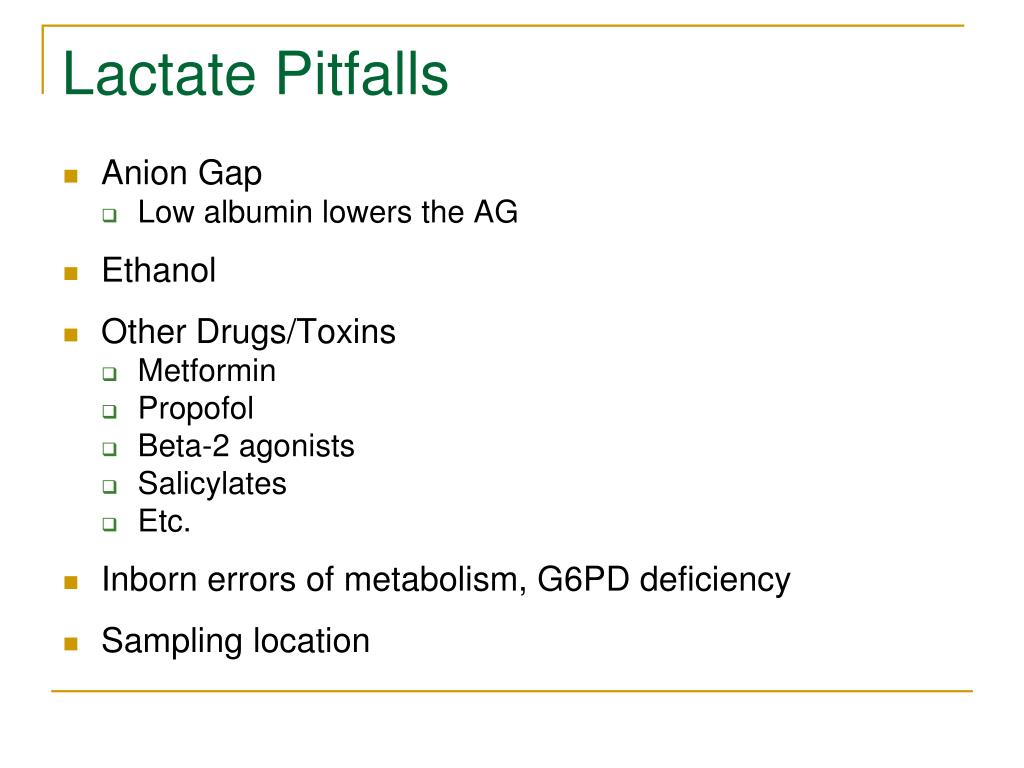 Lactate Pitfalls

- Anion Gap
  - Low albumin lowers the AG
- Ethanol
- Other Drugs/Toxins
  - Metformin
  - Propofol
  - Beta-2 agonists
  - Salicylates
  - Etc.
- Inborn errors of metabolism, G6PD deficiency
- Sampling location